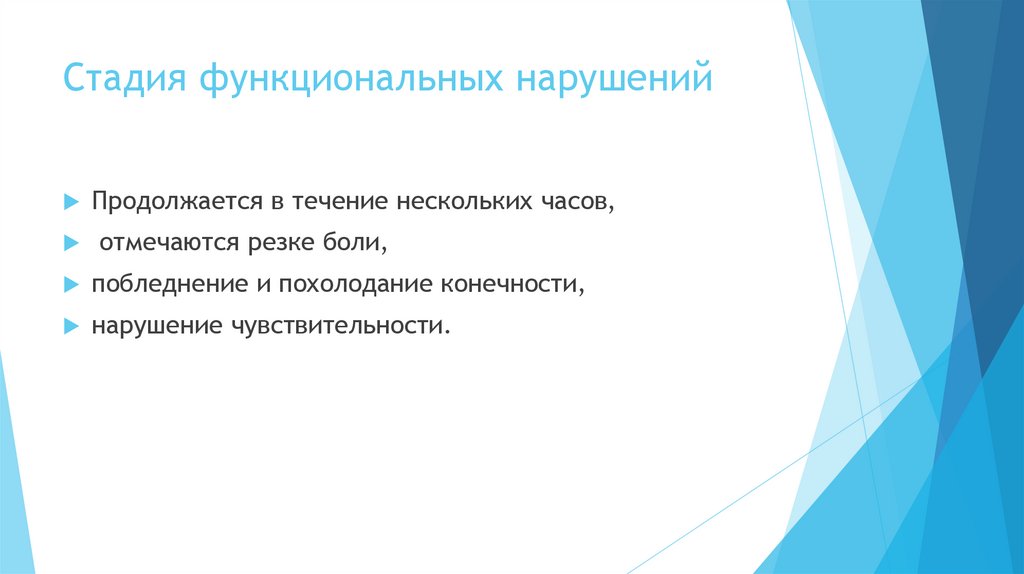 Стадия функциональных нарушений

Продолжается в течение нескольких часов,

отмечаются резке боли,

побледнение и похолодание конечности,

нарушение чувствительности.